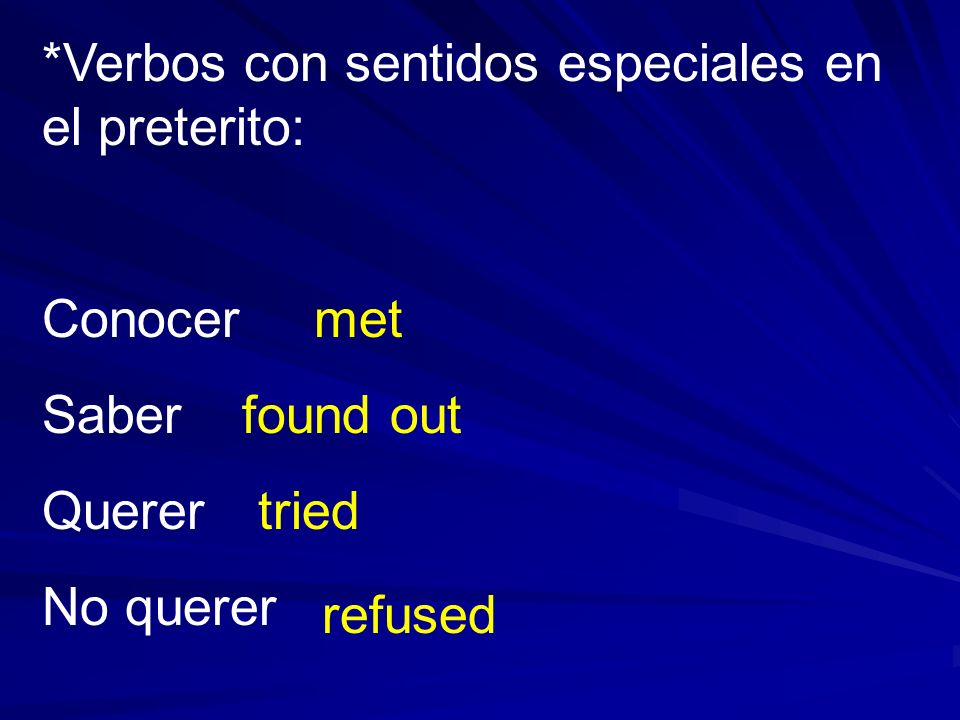 *Verbos con sentidos especiales en el preterito:

Conocer met

Saber found out

Querer tried

No querer refused